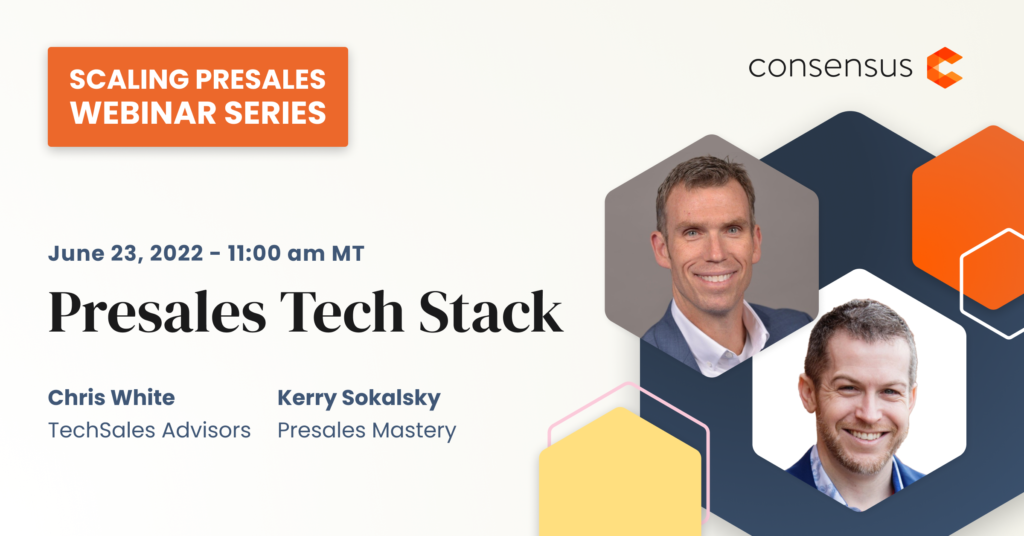 SCALING PRESALES WEBINAR SERIES

consensus

June 23, 2022 - 11:00 am MT

Presales Tech Stack

Chris White
TechSales Advisors

Kerry Sokalsky
Presales Mastery